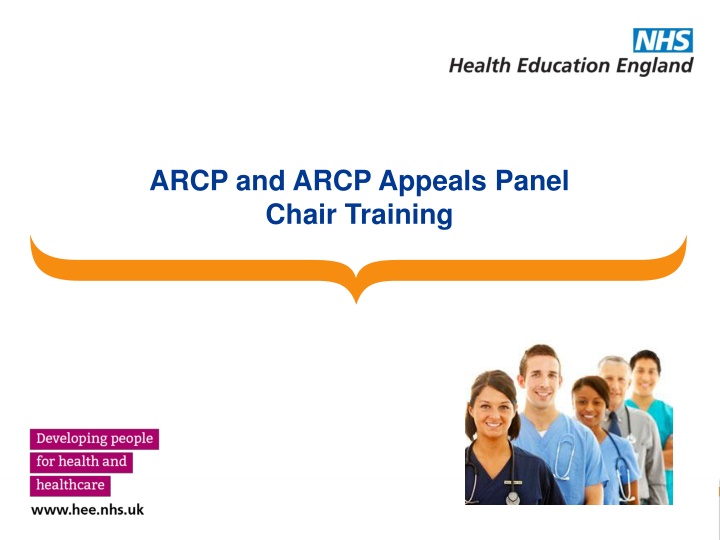 NHS
Health Education England

ARCP and ARCP Appeals Panel Chair Training

Developing people for health and healthcare

www.hee.nhs.uk